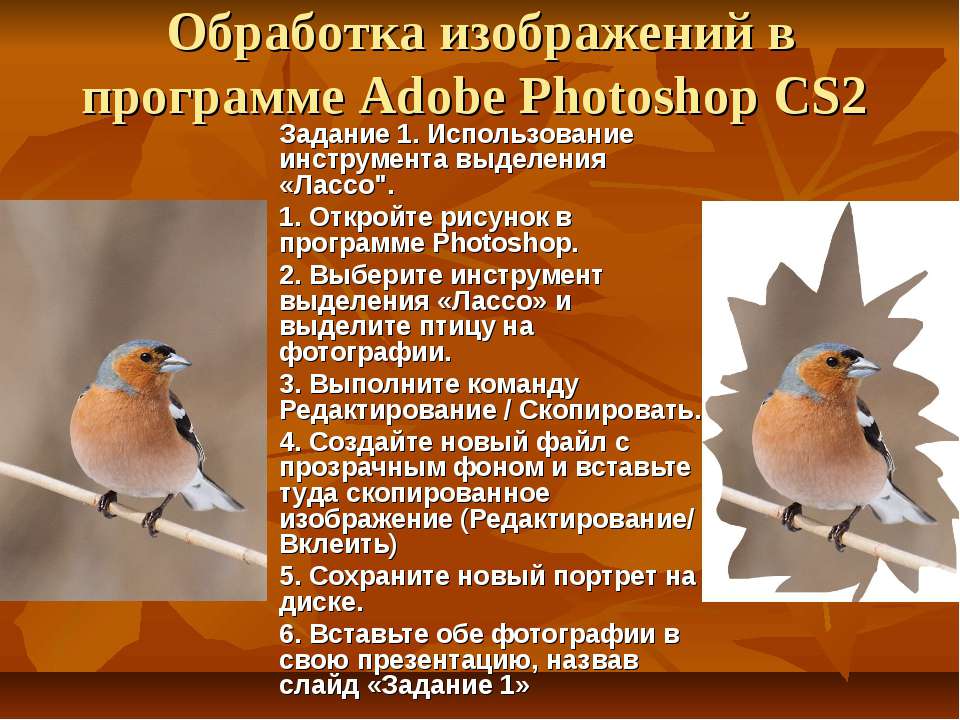 Обработка изображений в программе Adobe Photoshop CS2

Задание 1. Использование инструмента выделения «Лассо".

1. Откройте рисунок в программе Photoshop.

2. Выберите инструмент выделения «Лассо» и выделите птицу на фотографии.

3. Выполните команду Редактирование / Скопировать.

4. Создайте новый файл с прозрачным фоном и вставьте туда скопированное изображение (Редактирование/ Вклеить)

5. Сохраните новый портрет на диске.

6. Вставьте обе фотографии в свою презентацию, назвав слайд «Задание 1»